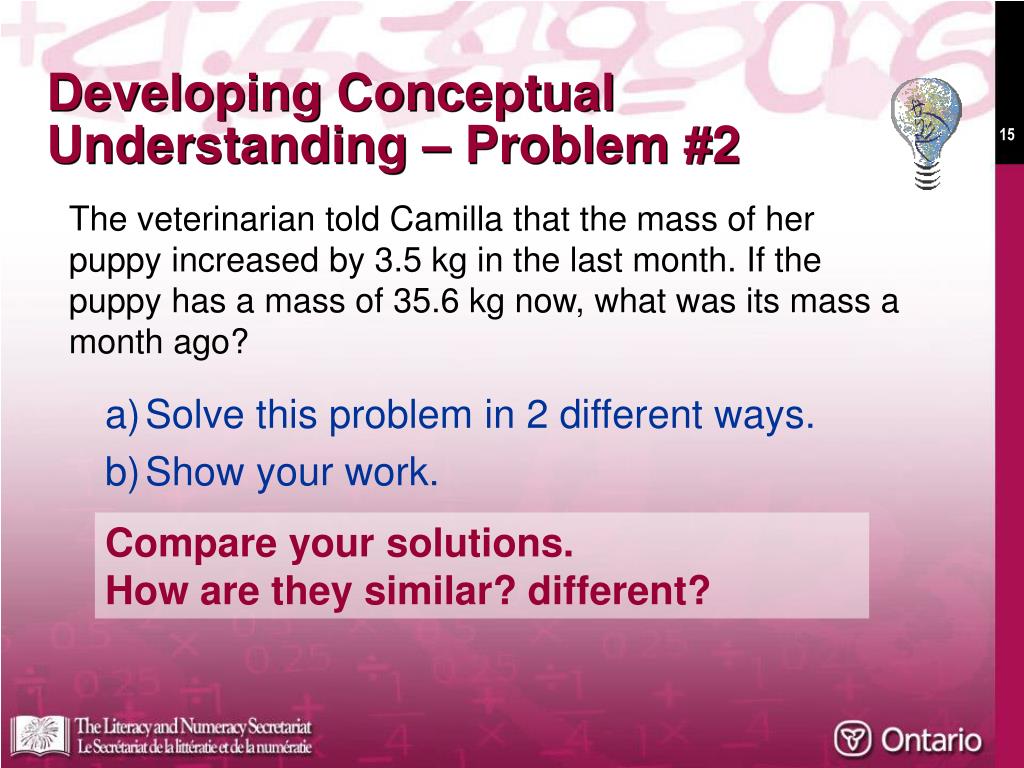 Developing Conceptual Understanding – Problem #2

15

The veterinarian told Camilla that the mass of her puppy increased by 3.5 kg in the last month. If the puppy has a mass of 35.6 kg now, what was its mass a month ago?

a) Solve this problem in 2 different ways.

b) Show your work.

Compare your solutions.
How are they similar? different?

The Literacy and Numeracy Secretariat
Le Secrétariat de la littératie et de la numératie

Ontario